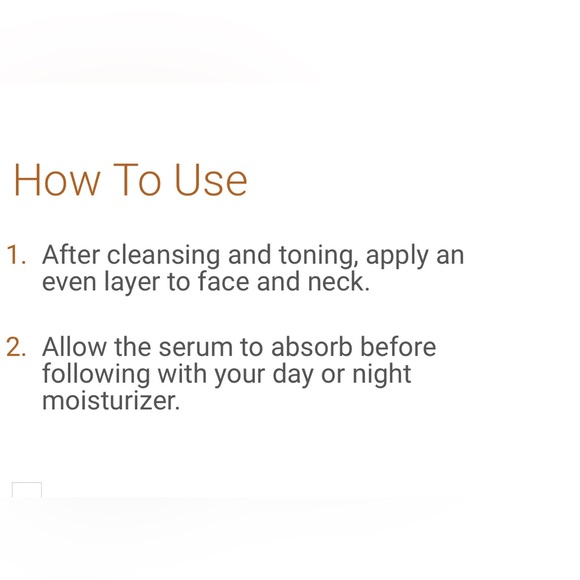 How To Use

1. After cleansing and toning, apply an even layer to face and neck.

2. Allow the serum to absorb before following with your day or night moisturizer.